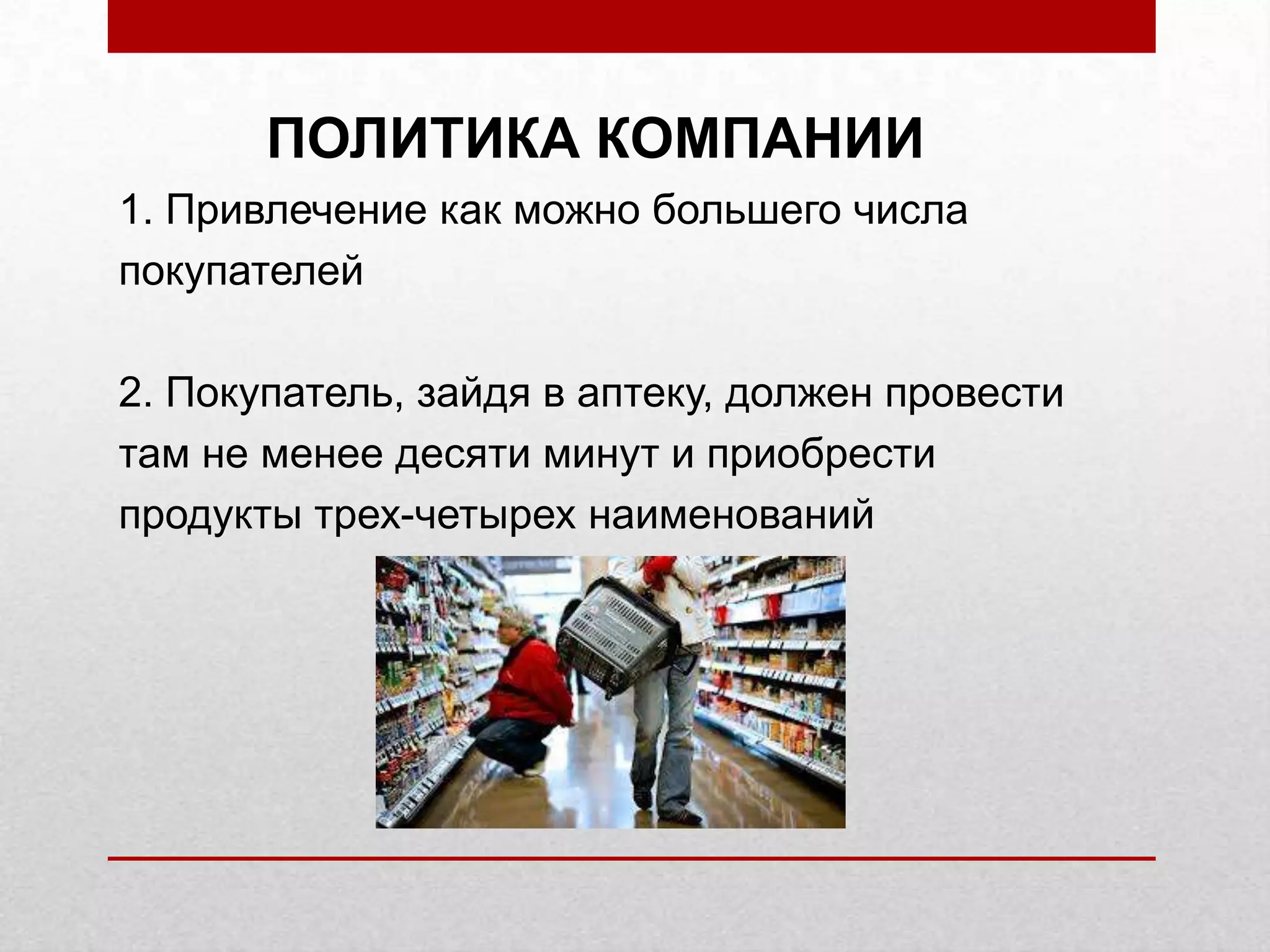 ПОЛИТИКА КОМПАНИИ

1. Привлечение как можно большего числа покупателей

2. Покупатель, зайдя в аптеку, должен провести там не менее десяти минут и приобрести продукты трех-четырех наименований